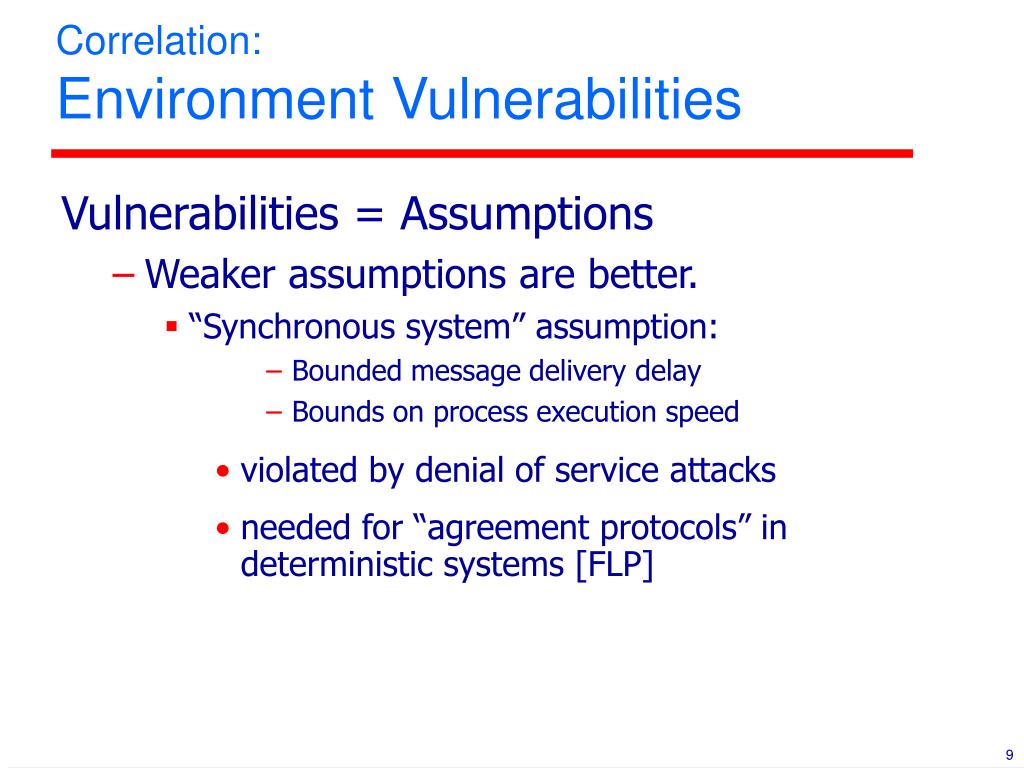 Correlation:
Environment Vulnerabilities

Vulnerabilities = Assumptions

– Weaker assumptions are better.

▪ “Synchronous system” assumption:

– Bounded message delivery delay

– Bounds on process execution speed

• violated by denial of service attacks

• needed for “agreement protocols” in deterministic systems [FLP]

9